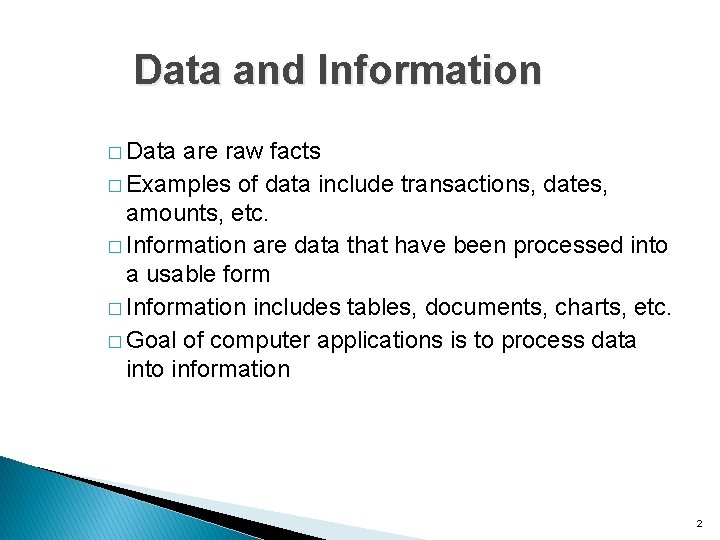 Data and Information

□ Data are raw facts

□ Examples of data include transactions, dates, amounts, etc.

□ Information are data that have been processed into a usable form

□ Information includes tables, documents, charts, etc.

□ Goal of computer applications is to process data into information

2